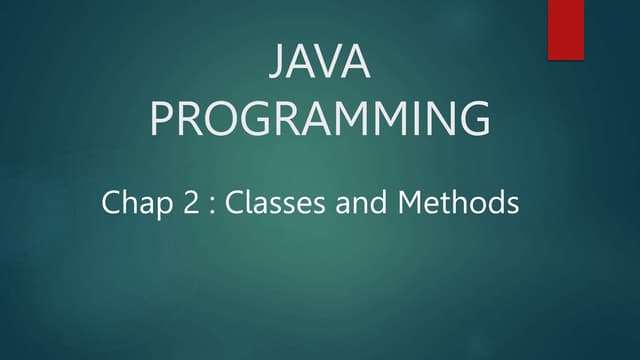 JAVA PROGRAMMING

Chap 2 : Classes and Methods